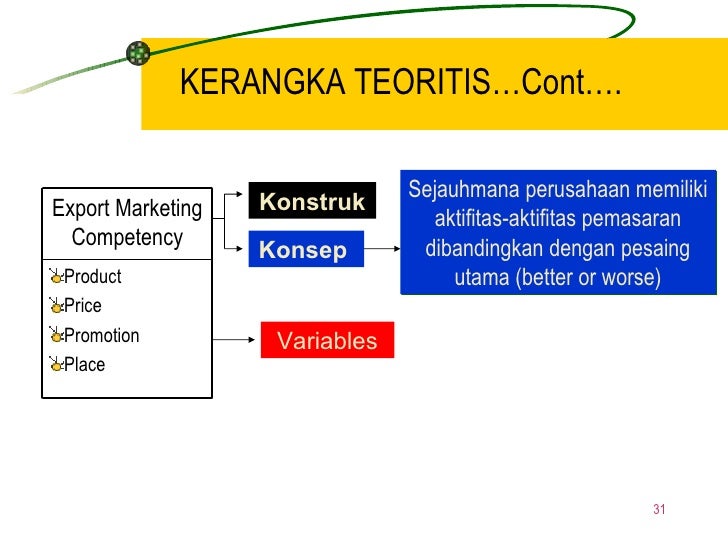 KERANGKA TEORITIS…Cont….

Export Marketing Competency

Product
Price
Promotion
Place

Konstruk

Konsep

Sejauhmana perusahaan memiliki aktifitas-aktifitas pemasaran dibandingkan dengan pesaing utama (better or worse)

Variables

31